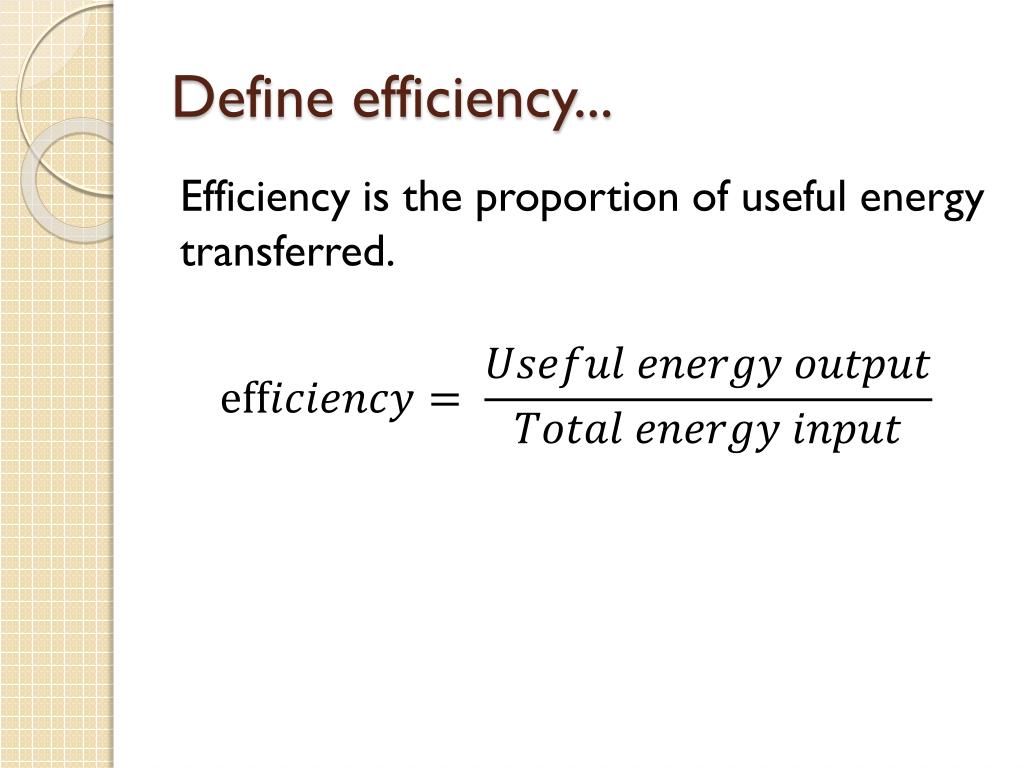 Define efficiency...

Efficiency is the proportion of useful energy transferred.

$\text{efficiency} = \frac{Useful\ energy\ output}{Total\ energy\ input}$